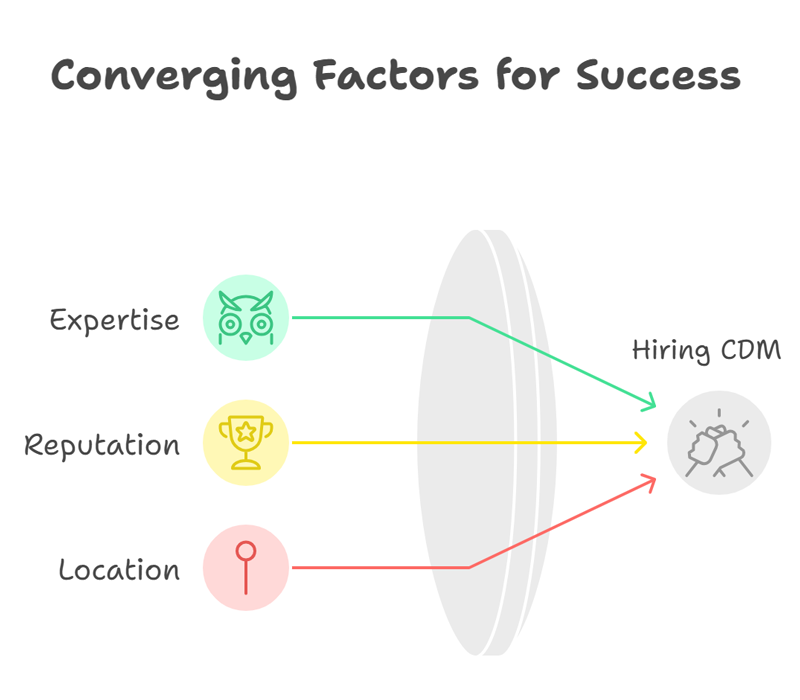 Converging Factors for Success

Expertise

Reputation

Location

Hiring CDM